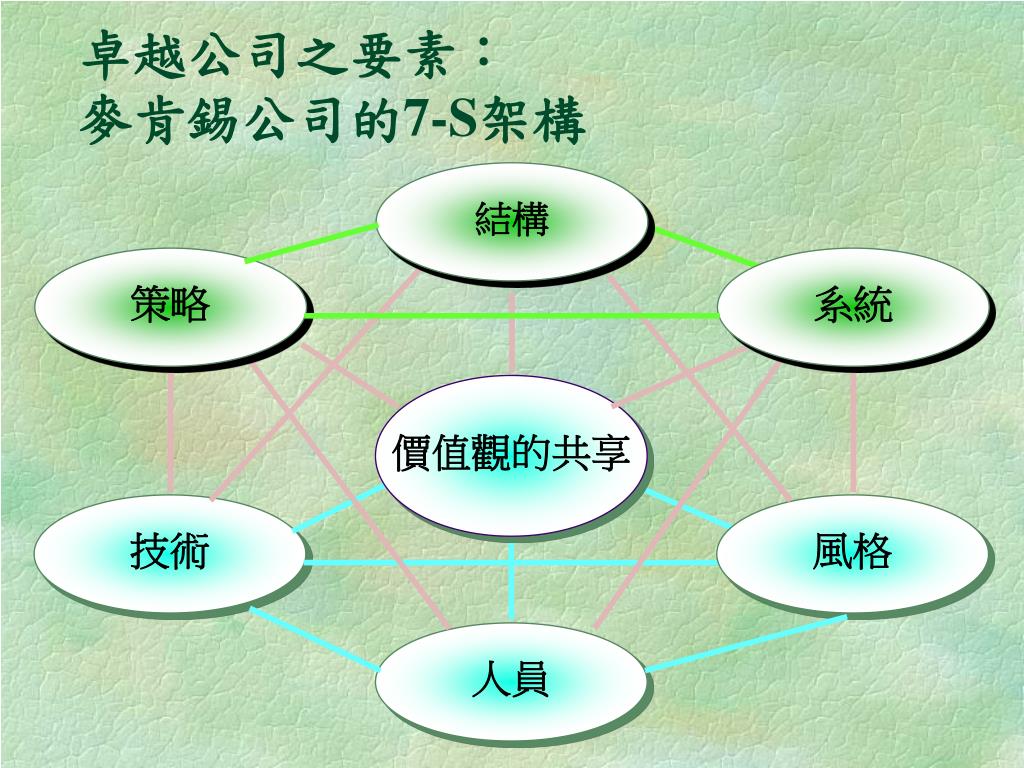 卓越公司之要素：
麥肯錫公司的7-S架構

結構

策略

系統

價值觀的共享

技術

風格

人員